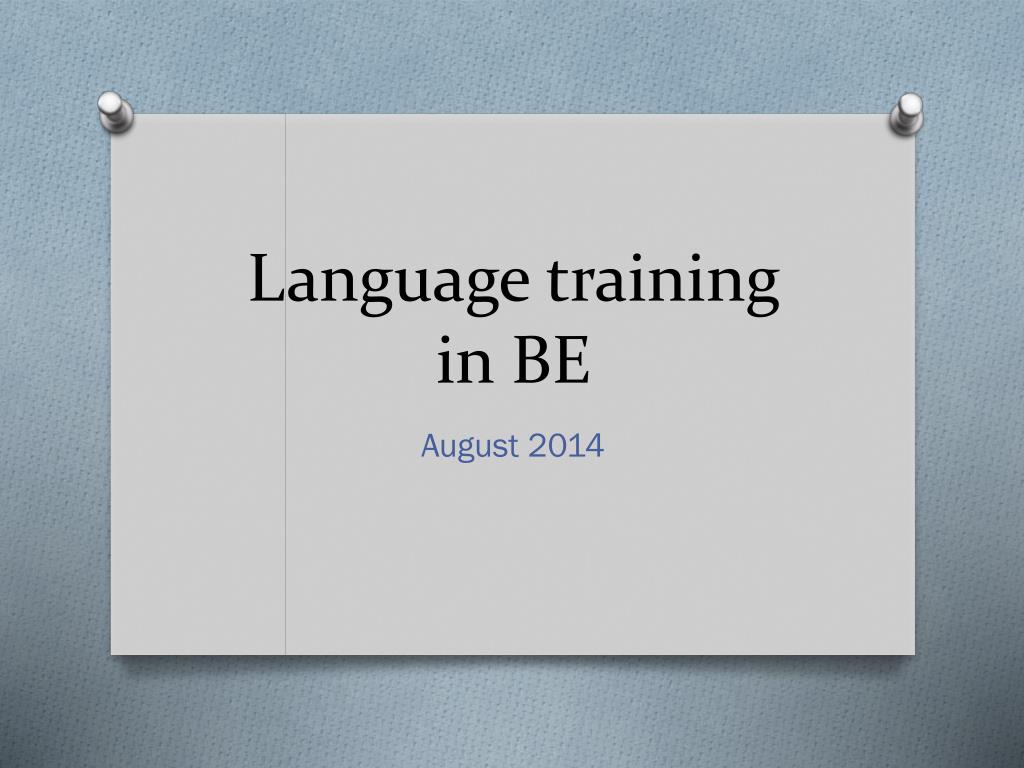 Language training in BE

August 2014